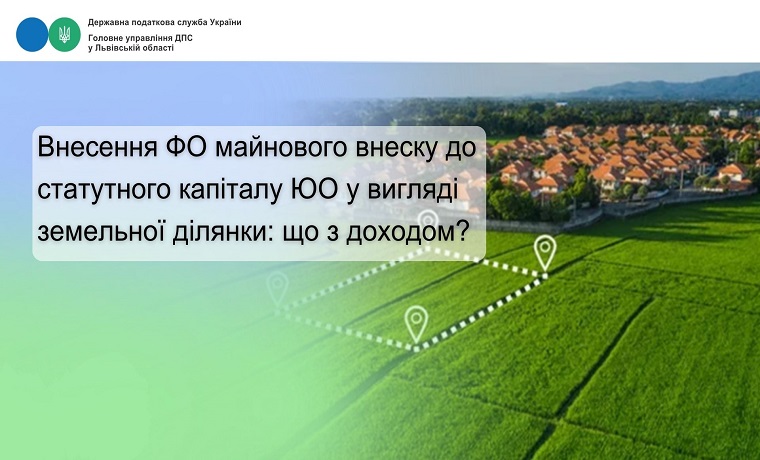 Державна податкова служба України
Головне управління ДПС у Львівській області

Внесення ФО майнового внеску до статутного капіталу ЮО у вигляді земельної ділянки: що з доходом?